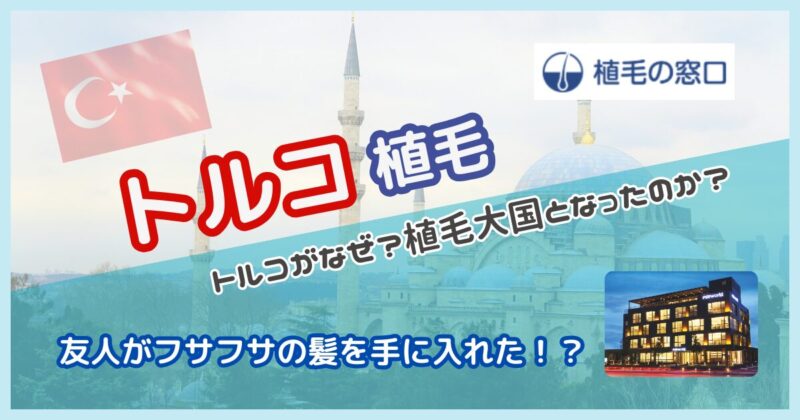 植毛の窓口

トルコ 植毛

トルコがなぜ？植毛大国となったのか？

友人がフサフサの髪を手に入れた！？